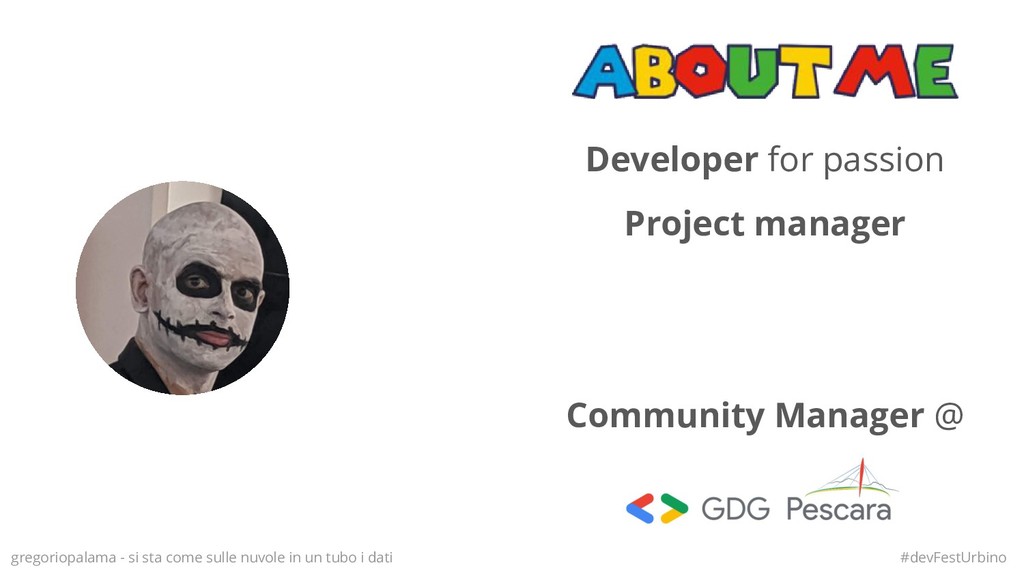 ABOUT ME

Developer for passion

Project manager

Community Manager @

GDG Pescara

gregoriopalama - si sta come sulle nuvole in un tubo i dati

#devFestUrbino